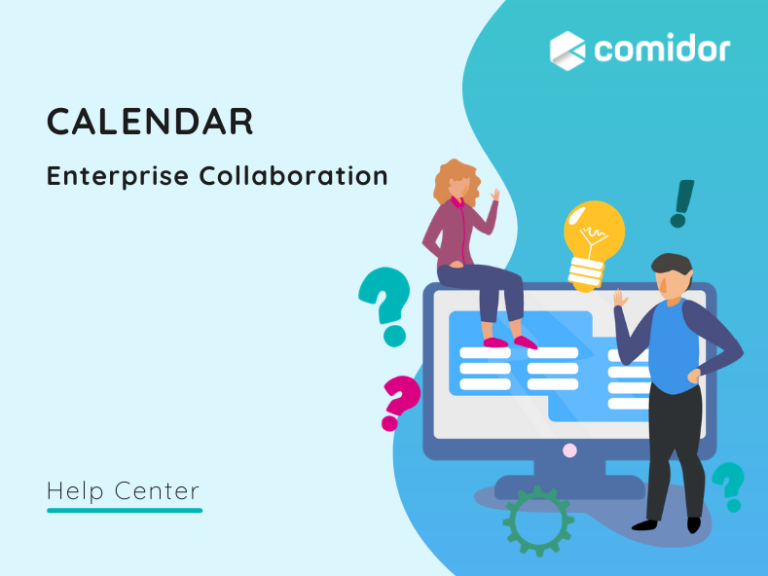 comidor

CALENDAR

Enterprise Collaboration

Help Center